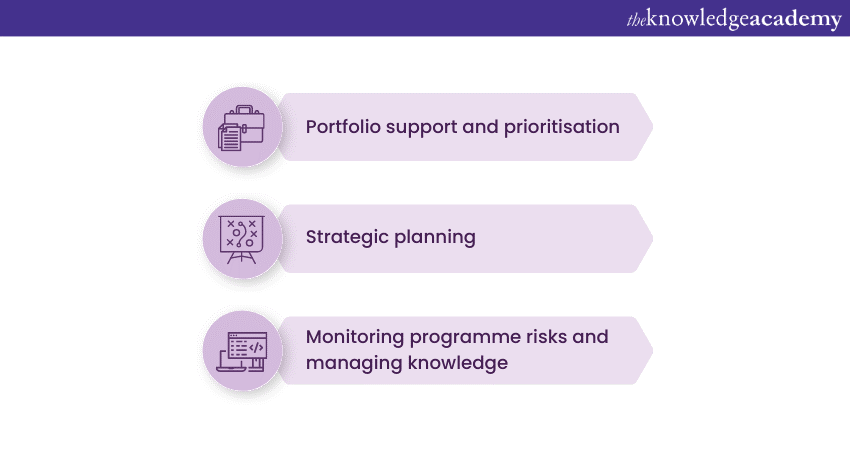 theknowledgeacademy

Portfolio support and prioritisation

Strategic planning

Monitoring programme risks and managing knowledge